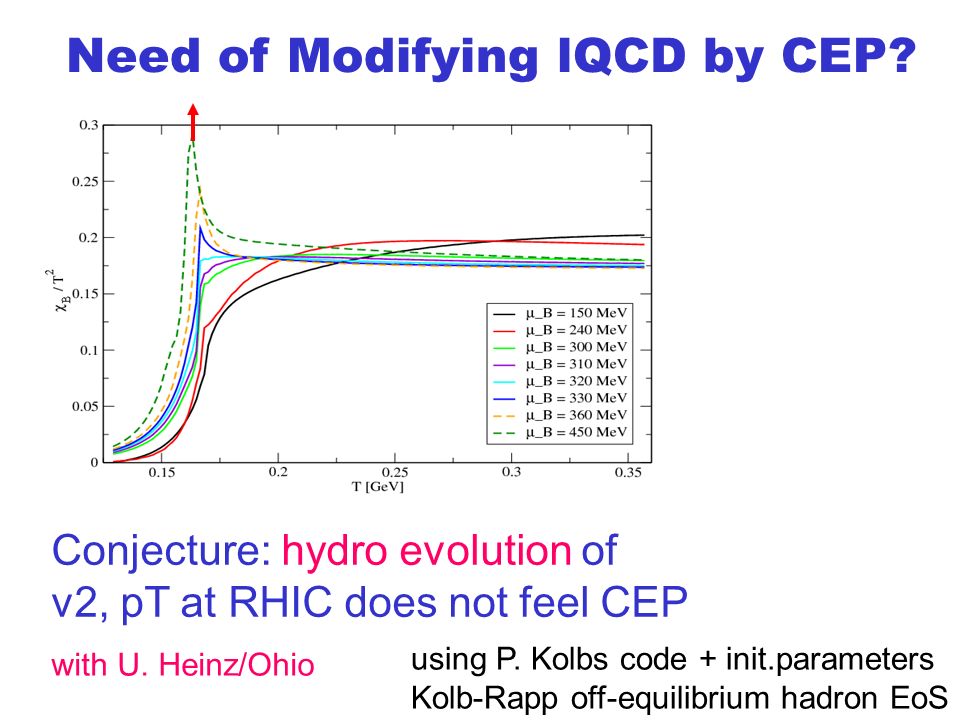 Need of Modifying lQCD by CEP?

0.3
0.25
0.2
0.15
0.1
0.05
0

$\chi_B / T^2$

0.15
0.2
0.25
0.3
0.35

T [GeV]

μ_B = 150 MeV
μ_B = 240 MeV
μ_B = 300 MeV
μ_B = 310 MeV
μ_B = 320 MeV
μ_B = 330 MeV
μ_B = 360 MeV
μ_B = 450 MeV

Conjecture: hydro evolution of v2, pT at RHIC does not feel CEP

with U. Heinz/Ohio

using P. Kolbs code + init.parameters
Kolb-Rapp off-equilibrium hadron EoS